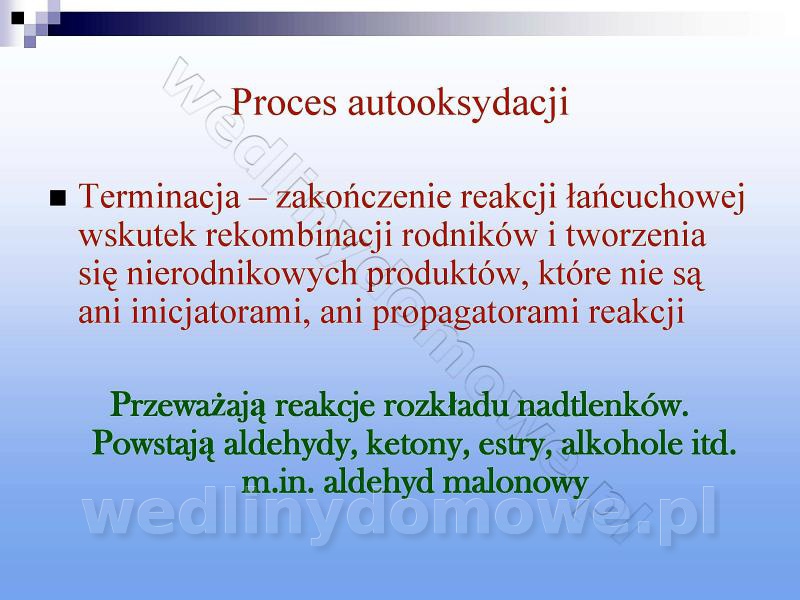 Proces autooksydacji

Terminacja – zakończenie reakcji łańcuchowej wskutek rekombinacji rodników i tworzenia się nierodnikowych produktów, które nie są ani inicjatorami, ani propagatorami reakcji

Przeważają reakcje rozkładu nadtlenków. Powstają aldehydy, ketony, estry, alkohole itd. m.in. aldehyd malonowy

wedlinydomowe.pl

wedlinydomowe.pl